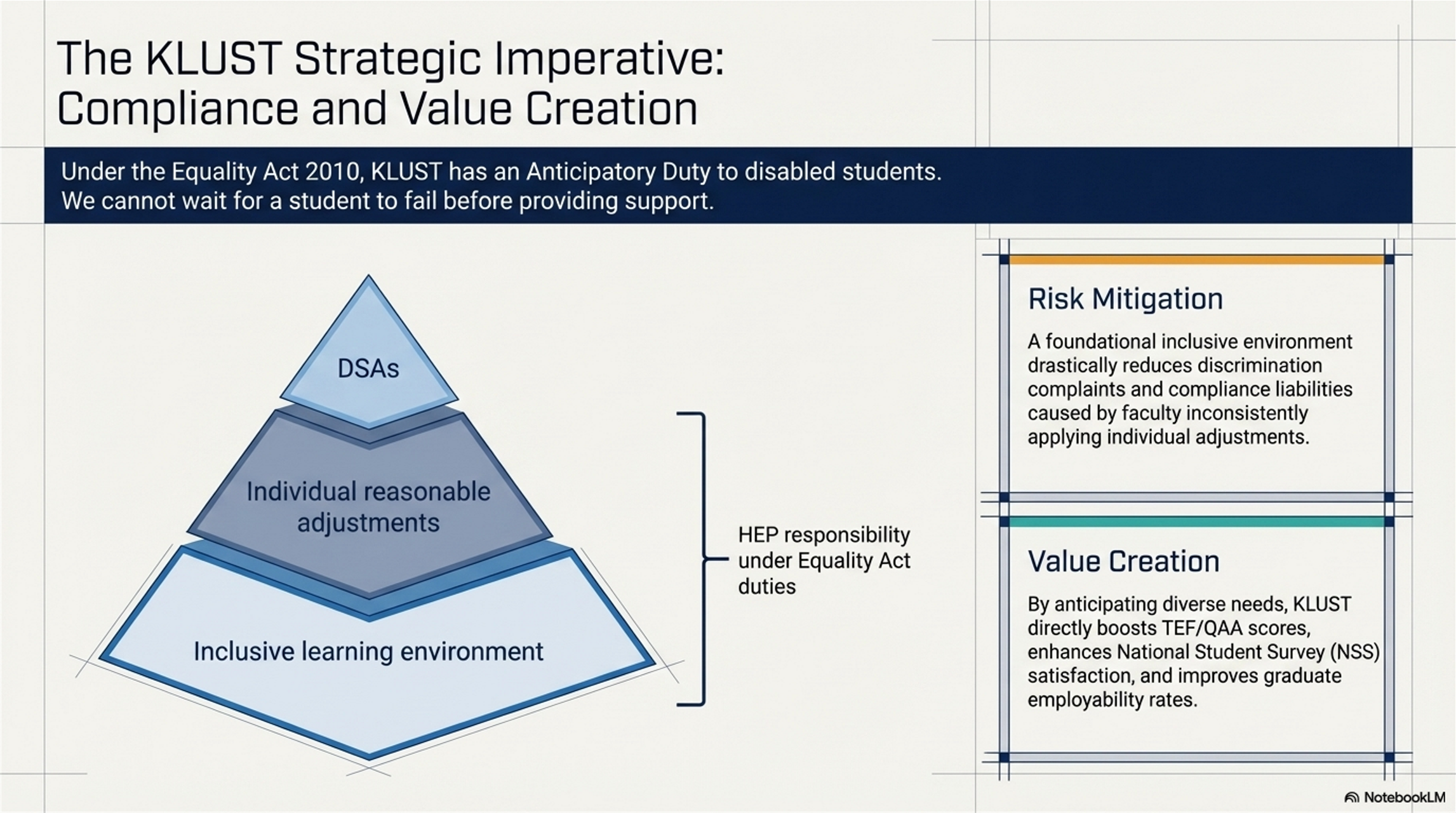 The KLUST Strategic Imperative: Compliance and Value Creation

Under the Equality Act 2010, KLUST has an Anticipatory Duty to disabled students. We cannot wait for a student to fail before providing support.

DSAs

Individual reasonable adjustments

Inclusive learning environment

HEP responsibility under Equality Act duties

Risk Mitigation

A foundational inclusive environment drastically reduces discrimination complaints and compliance liabilities caused by faculty inconsistently applying individual adjustments.

Value Creation

By anticipating diverse needs, KLUST directly boosts TEF/QAA scores, enhances National Student Survey (NSS) satisfaction, and improves graduate employability rates.

NotebookLM